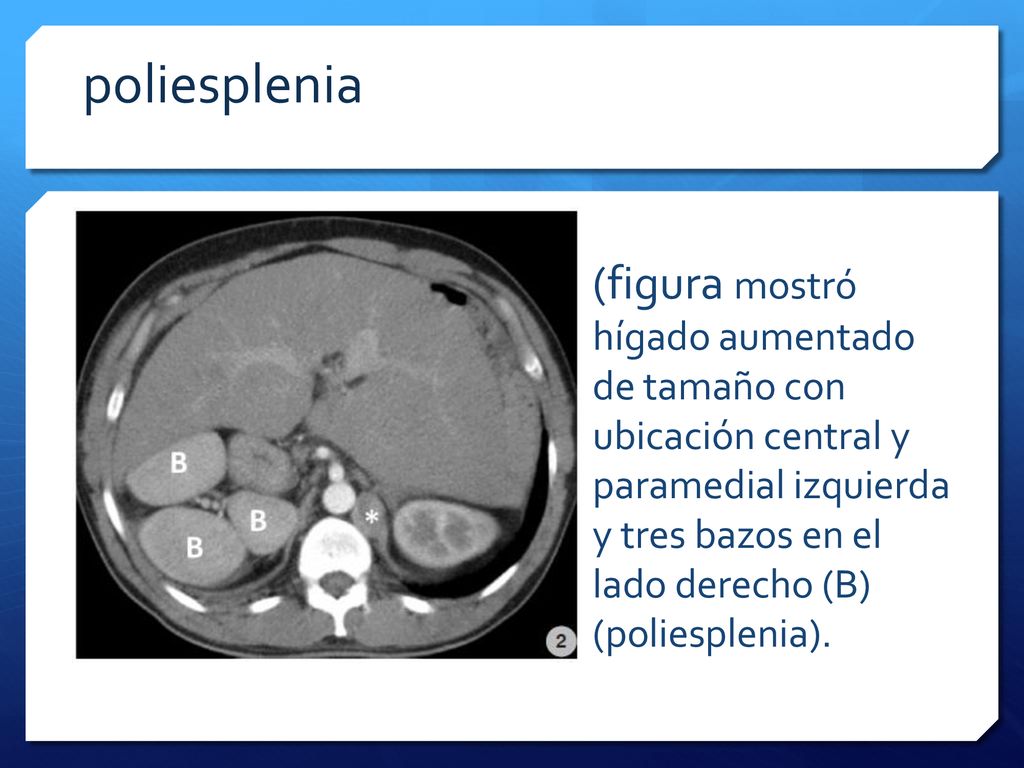 poliesplenia

B

B

B

*

2

(figura mostró hígado aumentado de tamaño con ubicación central y paramedial izquierda y tres bazos en el lado derecho (B) (poliesplenia).